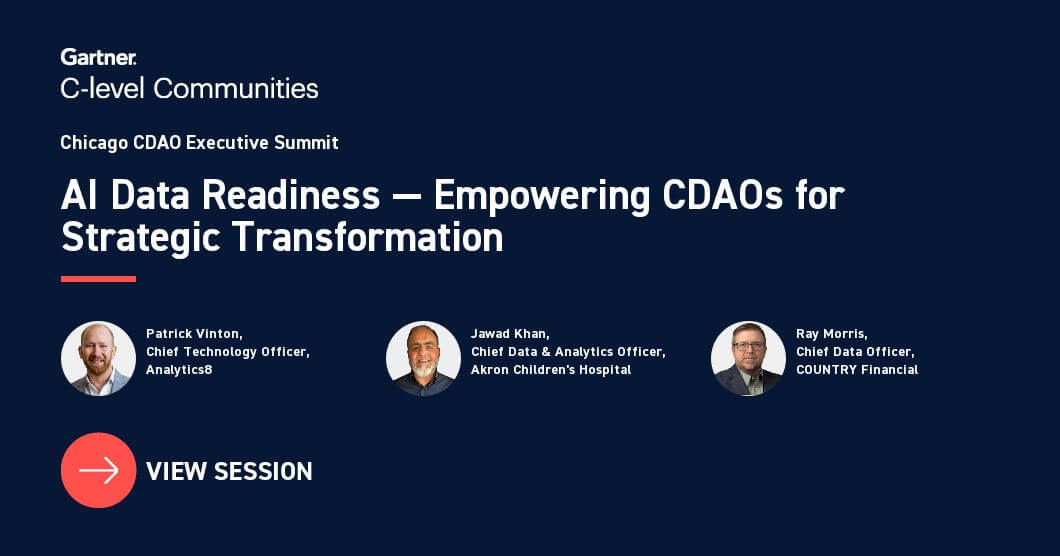 Gartner.
C-level Communities

Chicago CDAO Executive Summit

AI Data Readiness — Empowering CDAOs for Strategic Transformation

Patrick Vinton,
Chief Technology Officer,
Analytics8

Jawad Khan,
Chief Data & Analytics Officer,
Akron Children's Hospital

Ray Morris,
Chief Data Officer,
COUNTRY Financial

VIEW SESSION